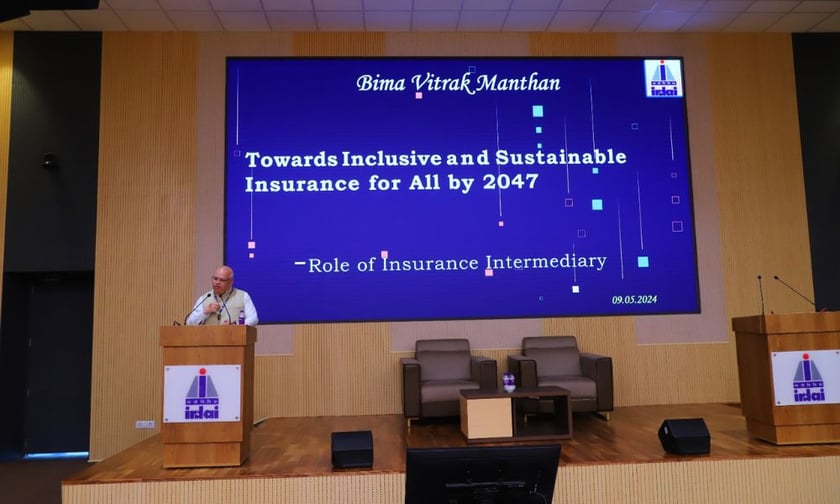 Bima Vitrak Manthan

irdai

Towards Inclusive and Sustainable Insurance for All by 2047

-Role of Insurance Intermediary

09.05.2024

irdai

irdai